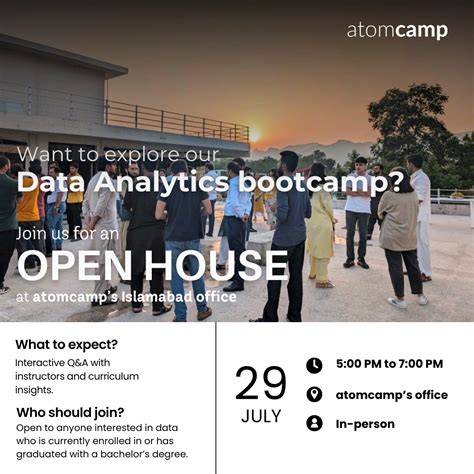 atomcamp

Want to explore our
Data Analytics bootcamp?

Join us for an
OPEN HOUSE
at atomcamp's Islamabad office

What to expect?
Interactive Q&A with instructors and curriculum insights.

Who should join?
Open to anyone interested in data who is currently enrolled in or has graduated with a bachelor's degree.

29
JULY

5:00 PM to 7:00 PM
atomcamp's office
In-person